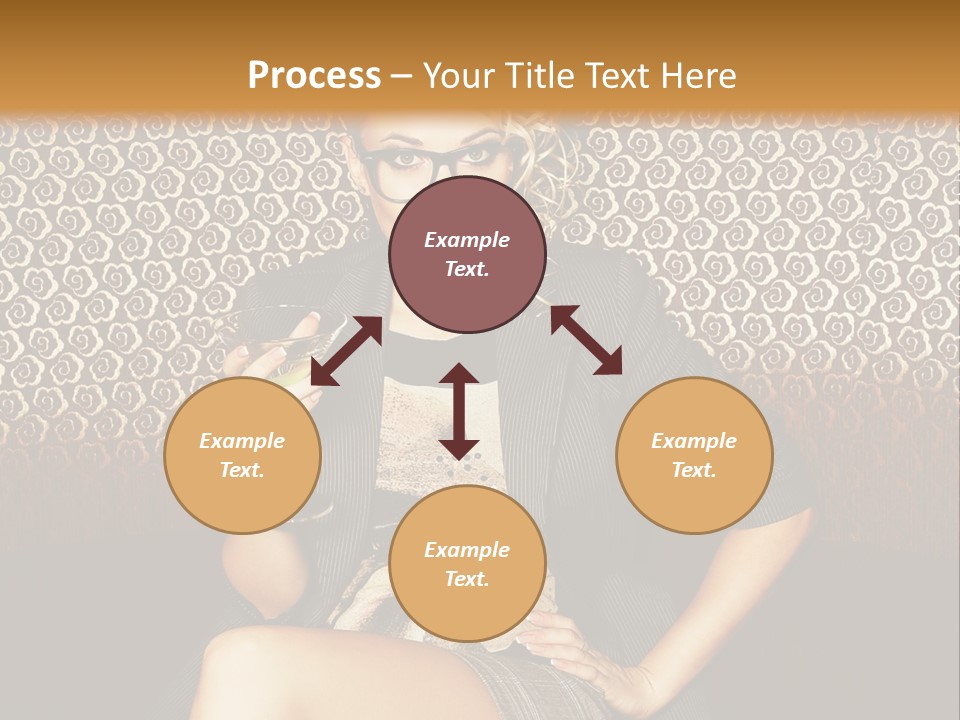 Process – Your Title Text Here

Example Text.

Example Text.

Example Text.

Example Text.